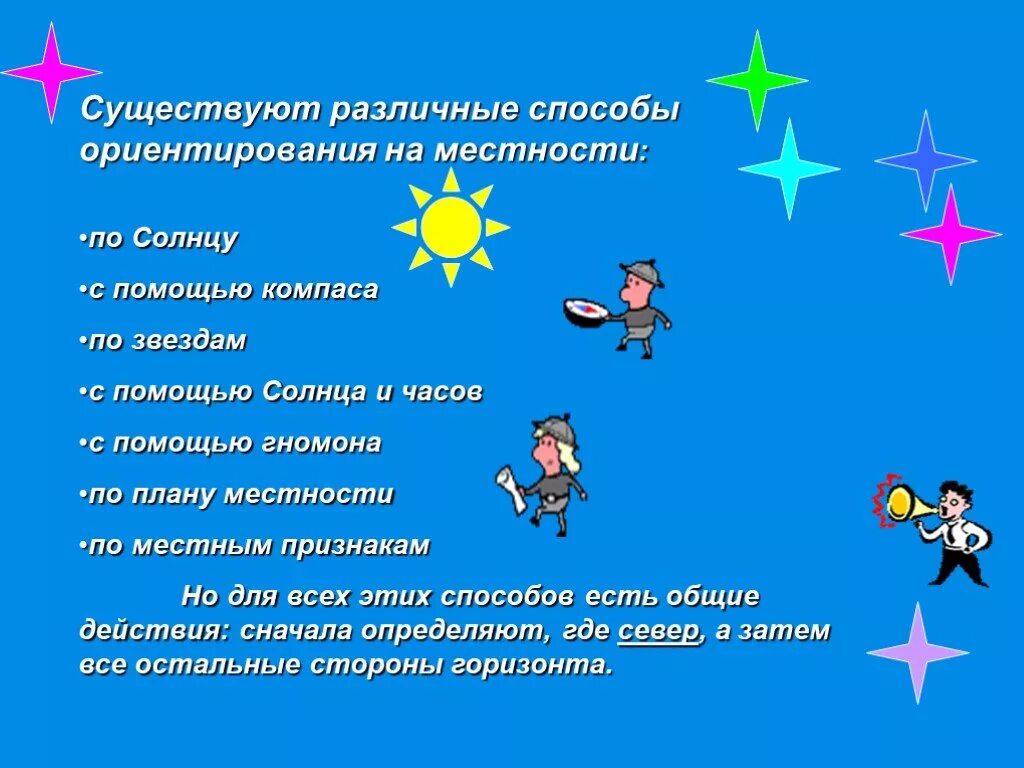 Существуют различные способы ориентирования на местности:

•по Солнцу

•с помощью компаса

•по звездам

•с помощью Солнца и часов

•с помощью гномона

•по плану местности

•по местным признакам

Но для всех этих способов есть общие действия: сначала определяют, где север, а затем все остальные стороны горизонта.